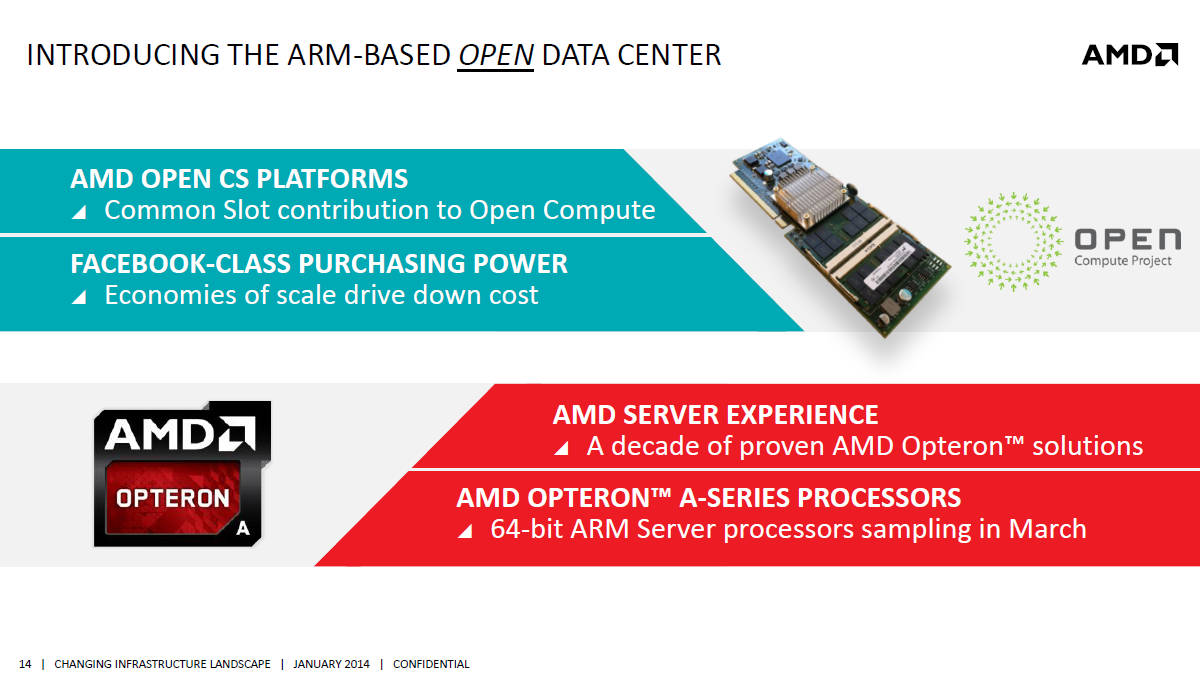 INTRODUCING THE ARM-BASED OPEN DATA CENTER

AMD

AMD OPEN CS PLATFORMS
◢ Common Slot contribution to Open Compute

FACEBOOK-CLASS PURCHASING POWER
◢ Economies of scale drive down cost

OPEN
Compute Project

AMD
OPTERON
A

AMD SERVER EXPERIENCE
◢ A decade of proven AMD Opteron™ solutions

AMD OPTERON™ A-SERIES PROCESSORS
◢ 64-bit ARM Server processors sampling in March

14 | CHANGING INFRASTRUCTURE LANDSCAPE | JANUARY 2014 | CONFIDENTIAL